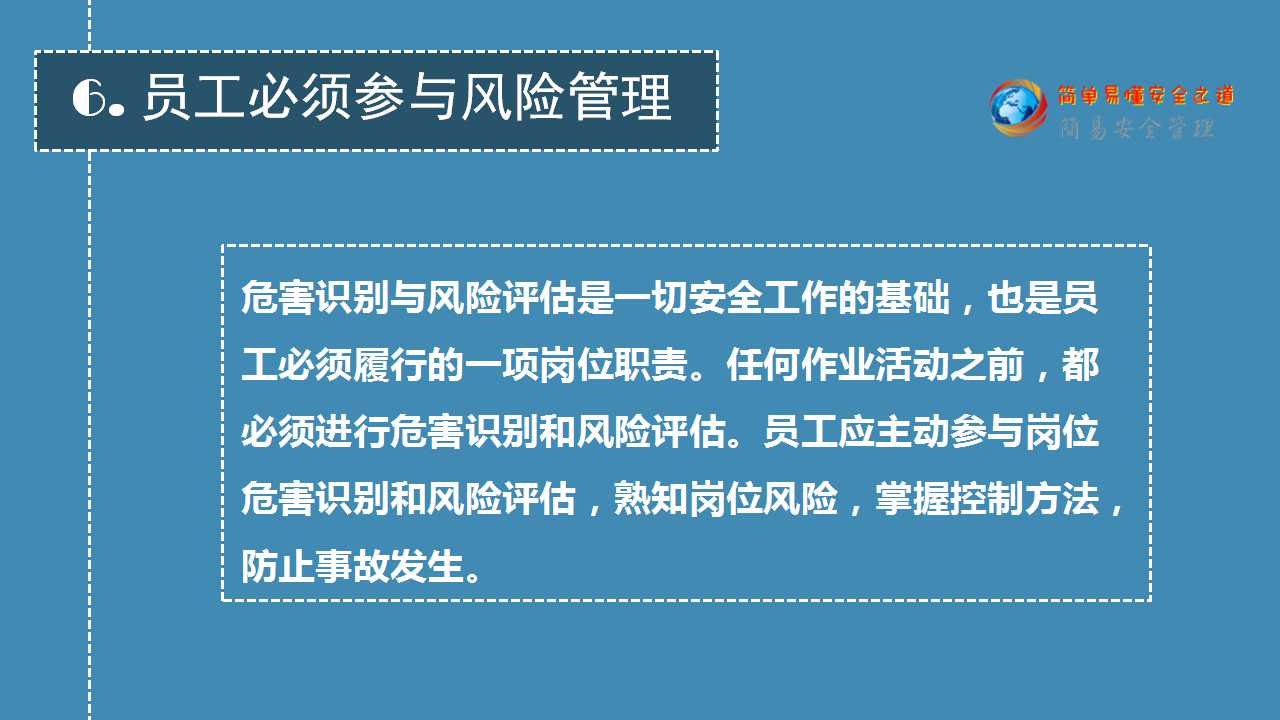 6. 员工必须参与风险管理

简单易懂安全之道
简易安全管理

危害识别与风险评估是一切安全工作的基础，也是员工必须履行的一项岗位职责。任何作业活动之前，都必须进行危害识别和风险评估。员工应主动参与岗位危害识别和风险评估，熟知岗位风险，掌握控制方法，防止事故发生。